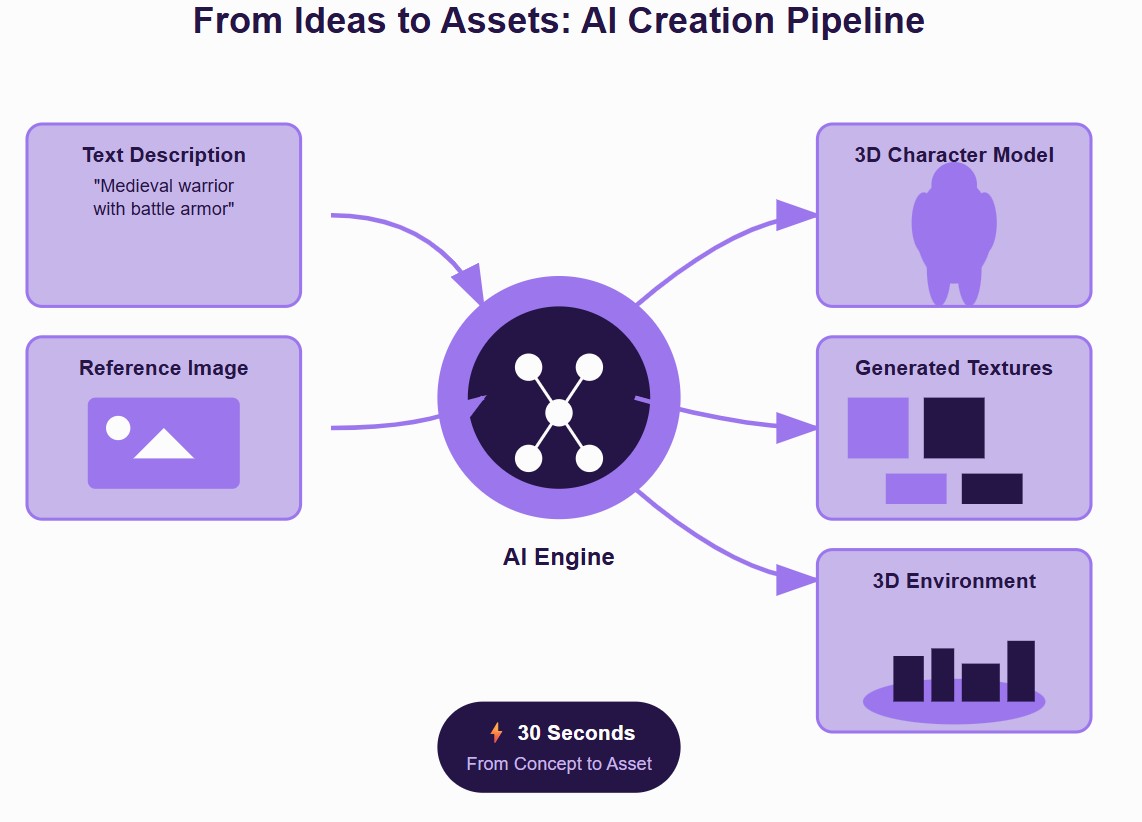 From Ideas to Assets: AI Creation Pipeline

Text Description
"Medieval warrior with battle armor"

Reference Image

AI Engine

3D Character Model

Generated Textures

3D Environment

30 Seconds
From Concept to Asset